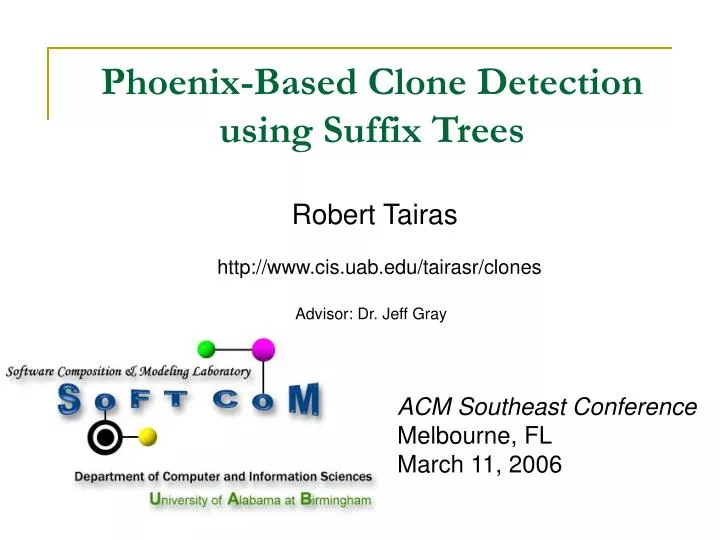 Phoenix-Based Clone Detection using Suffix Trees

Robert Tairas

http://www.cis.uab.edu/tairasr/clones

Advisor: Dr. Jeff Gray

Software Composition & Modeling Laboratory
SOFT COM

Department of Computer and Information Sciences
University of Alabama at Birmingham

ACM Southeast Conference
Melbourne, FL
March 11, 2006